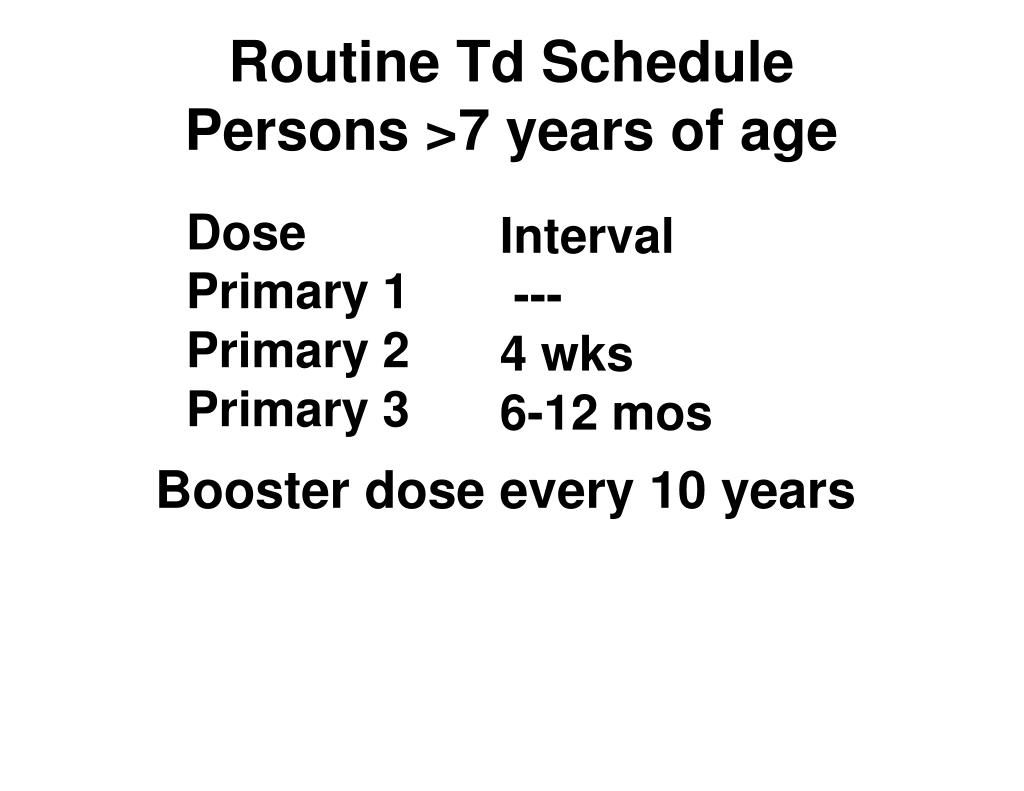 Routine Td Schedule
Persons >7 years of age

| Dose | Interval |
|---|---|
| Primary 1 | --- |
| Primary 2 | 4 wks |
| Primary 3 | 6-12 mos |

Booster dose every 10 years